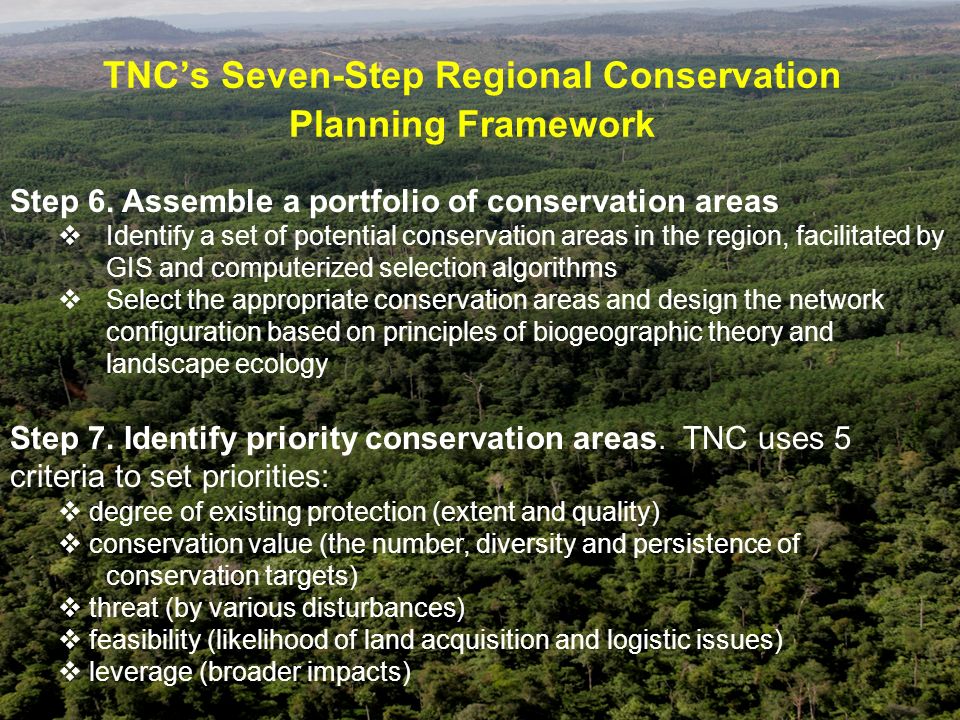 TNC's Seven-Step Regional Conservation Planning Framework

Step 6. Assemble a portfolio of conservation areas

❖ Identify a set of potential conservation areas in the region, facilitated by GIS and computerized selection algorithms

❖ Select the appropriate conservation areas and design the network configuration based on principles of biogeographic theory and landscape ecology

Step 7. Identify priority conservation areas. TNC uses 5 criteria to set priorities:

❖ degree of existing protection (extent and quality)

❖ conservation value (the number, diversity and persistence of conservation targets)

❖ threat (by various disturbances)

❖ feasibility (likelihood of land acquisition and logistic issues)

❖ leverage (broader impacts)